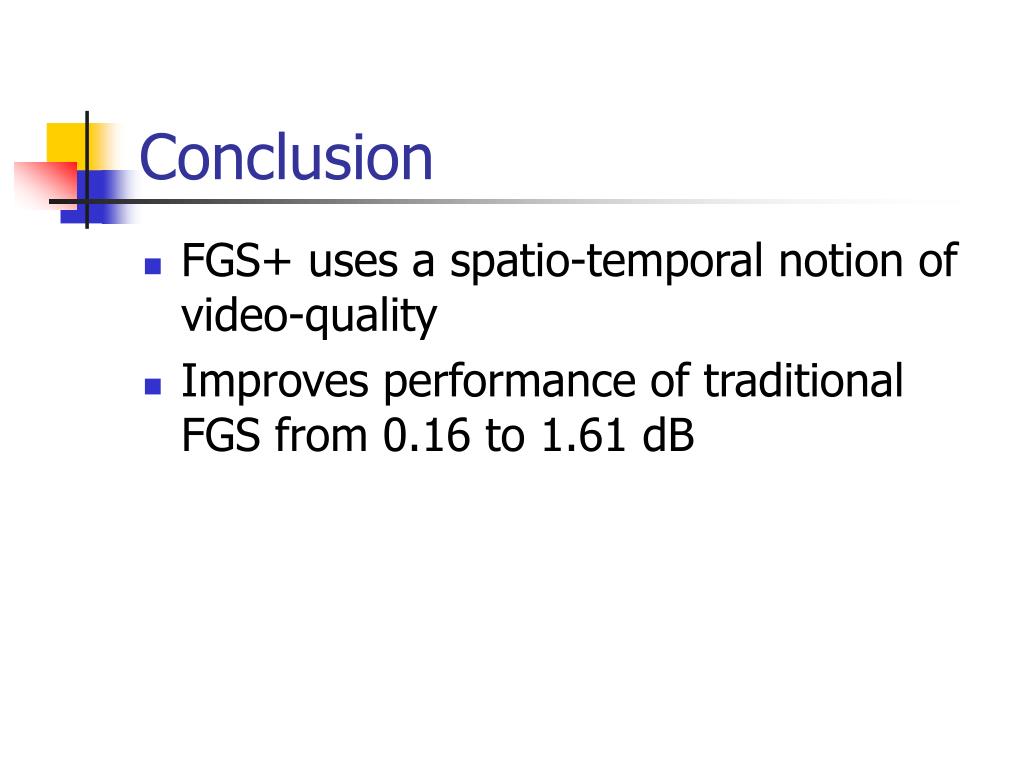 Conclusion

- FGS+ uses a spatio-temporal notion of video-quality
- Improves performance of traditional FGS from 0.16 to 1.61 dB